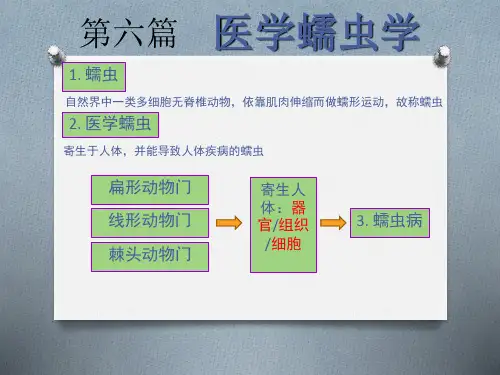 第六篇 医学蠕虫学

1. 蠕虫

自然界中一类多细胞无脊椎动物，依靠肌肉伸缩而做蠕形运动，故称蠕虫

2. 医学蠕虫

寄生于人体，并能导致人体疾病的蠕虫

扁形动物门

线形动物门

棘头动物门

寄生人体：器官/组织/细胞

3. 蠕虫病